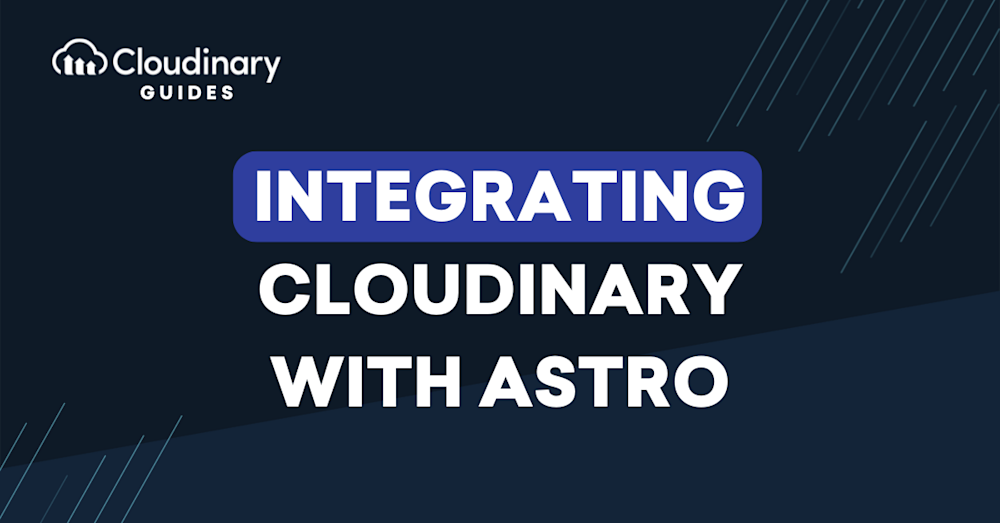 Cloudinary
GUIDES

INTEGRATING
CLOUDINARY
WITH ASTRO